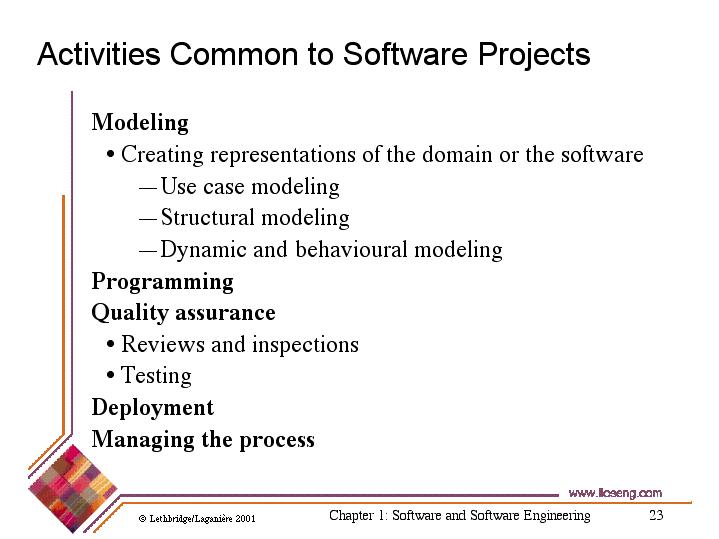 Activities Common to Software Projects

Modeling
• Creating representations of the domain or the software
— Use case modeling
— Structural modeling
— Dynamic and behavioural modeling

Programming

Quality assurance
• Reviews and inspections
• Testing

Deployment

Managing the process

www.lloseng.com

© Lethbridge/Laganière 2001

Chapter 1: Software and Software Engineering

23